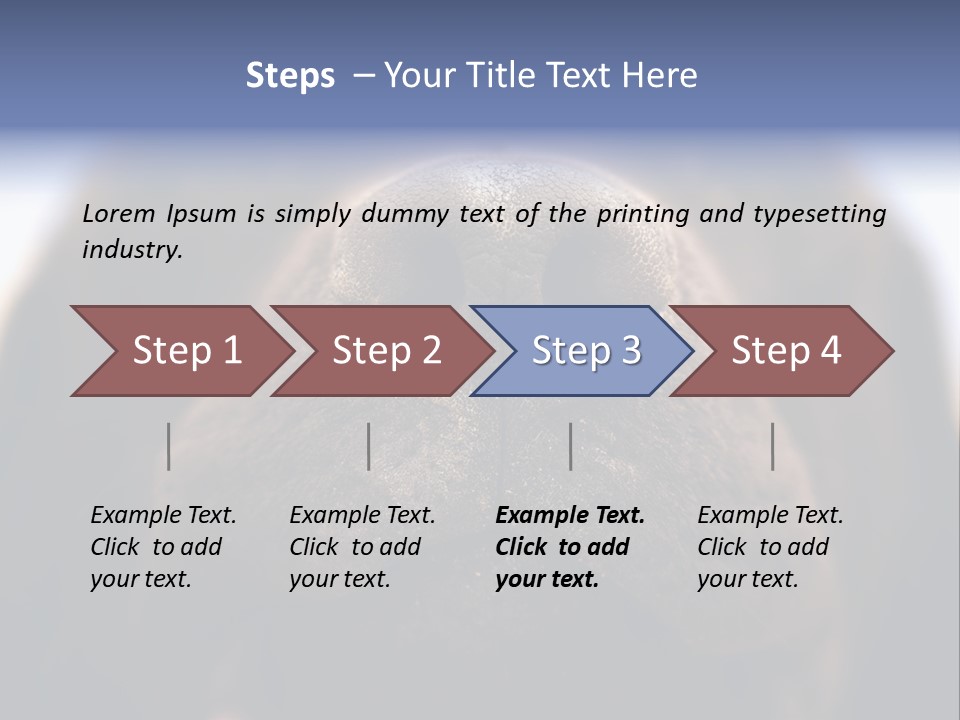 Steps – Your Title Text Here

Lorem Ipsum is simply dummy text of the printing and typesetting industry.

Step 1

Step 2

Step 3

Step 4

Example Text. Click to add your text.

Example Text. Click to add your text.

Example Text. Click to add your text.

Example Text. Click to add your text.